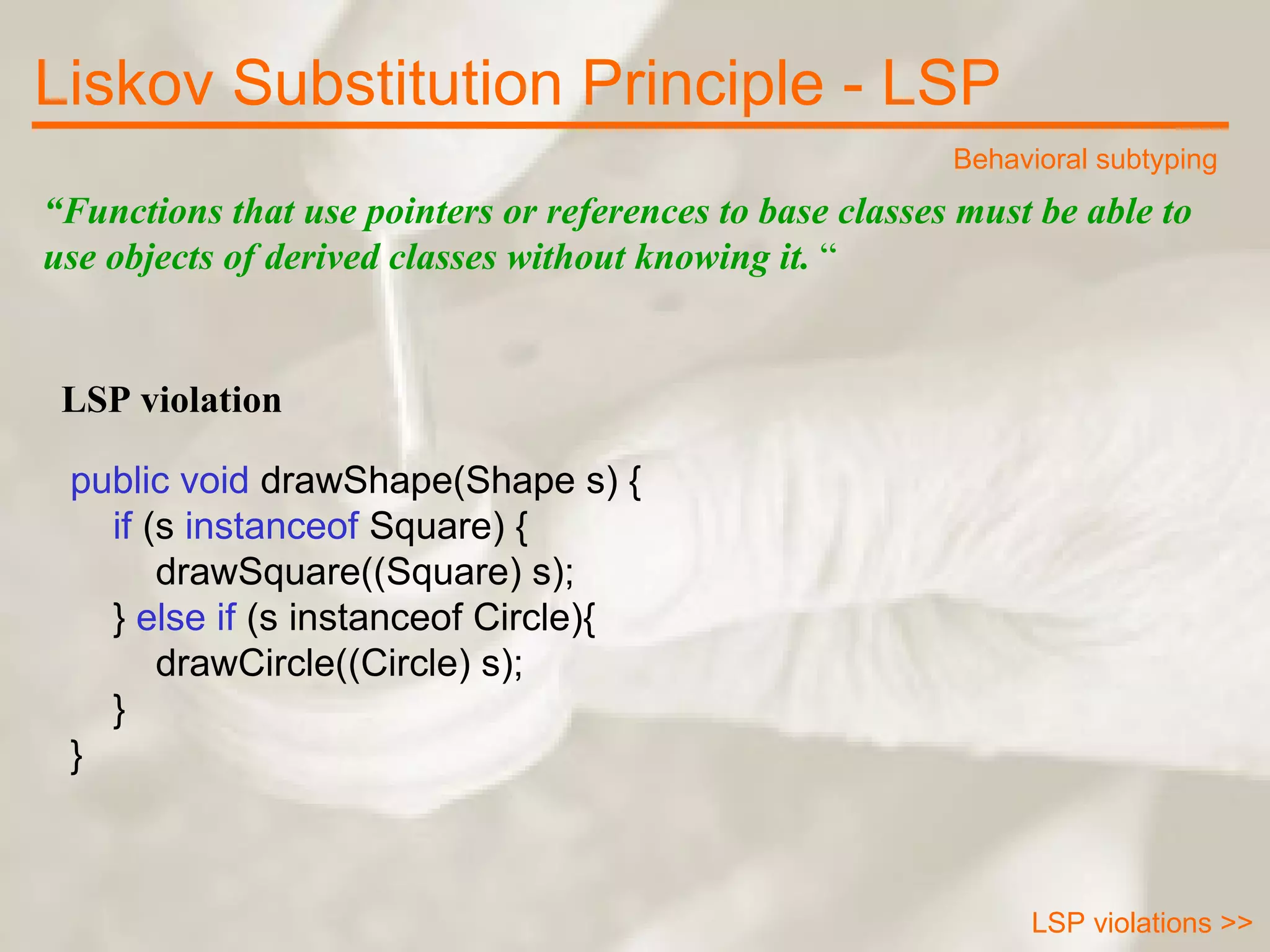 Liskov Substitution Principle - LSP

Behavioral subtyping

“Functions that use pointers or references to base classes must be able to use objects of derived classes without knowing it. “

LSP violation

public void drawShape(Shape s) {
    if (s instanceof Square) {
        drawSquare((Square) s);
    } else if (s instanceof Circle){
        drawCircle((Circle) s);
    }
}

LSP violations >>